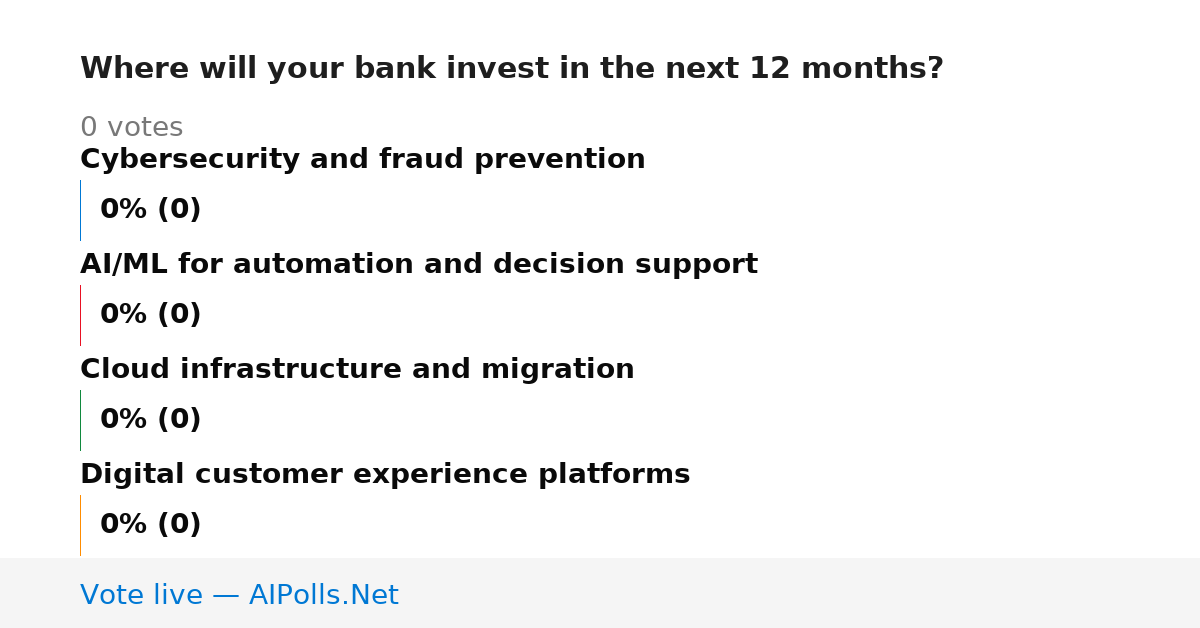 Where will your bank invest in the next 12 months?

0 votes

Cybersecurity and fraud prevention

0% (0)

AI/ML for automation and decision support

0% (0)

Cloud infrastructure and migration

0% (0)

Digital customer experience platforms

0% (0)

Vote live — AIPolls.Net